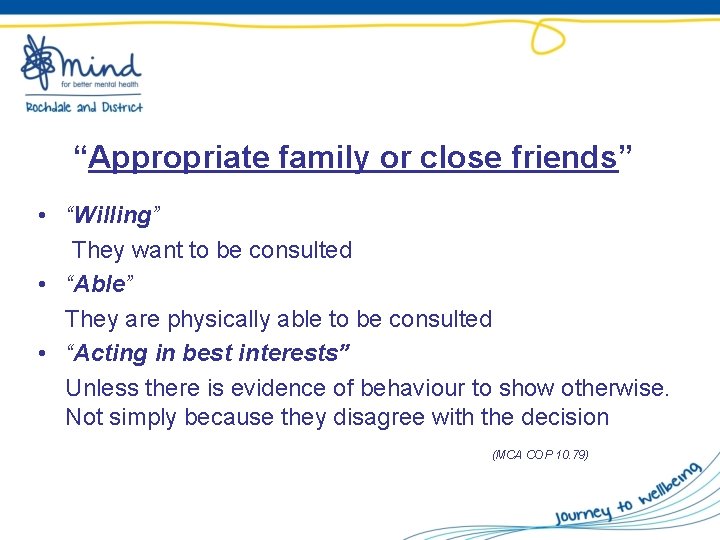 mind
for better mental health
Rochdale and District

"Appropriate family or close friends"

• "Willing"
They want to be consulted
• "Able"
They are physically able to be consulted
• "Acting in best interests"
Unless there is evidence of behaviour to show otherwise.
Not simply because they disagree with the decision

(MCA COP 10.79)

journey to wellbeing